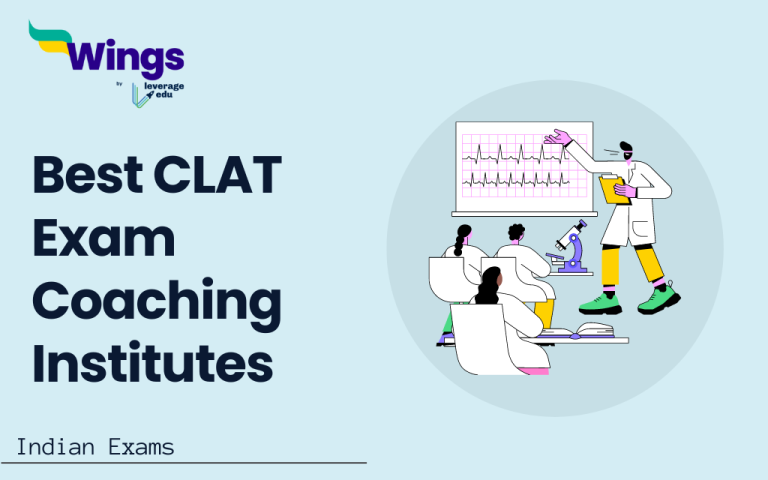 Wings
by leverage edu

Best CLAT Exam Coaching Institutes

Indian Exams